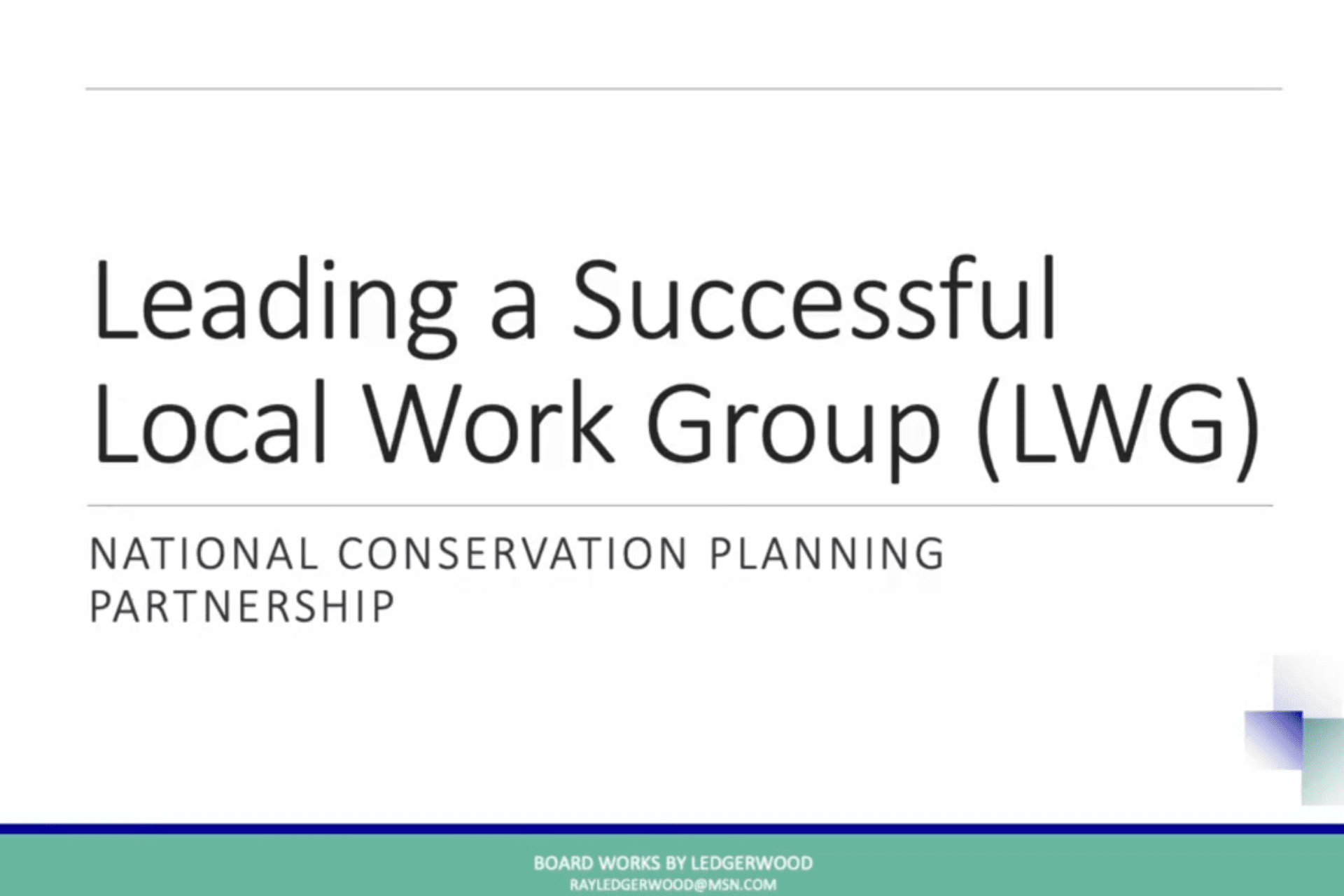 Leading a Successful Local Work Group (LWG)

NATIONAL CONSERVATION PLANNING PARTNERSHIP

BOARD WORKS BY LEDGERWOOD
RAYLEDGERWOOD@MSN.COM